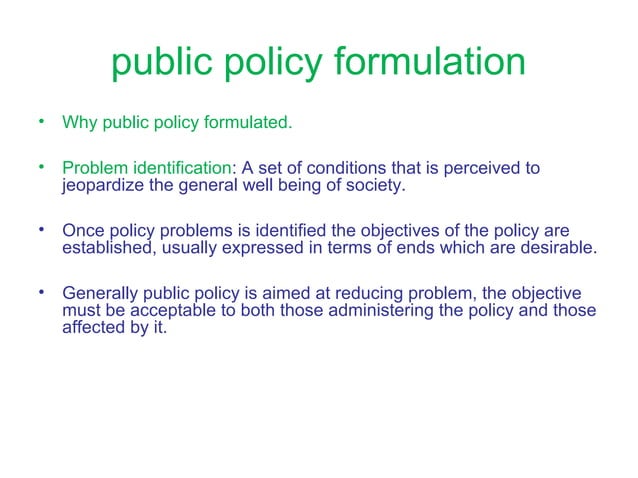 public policy formulation

• Why public policy formulated.

• Problem identification: A set of conditions that is perceived to jeopardize the general well being of society.

• Once policy problems is identified the objectives of the policy are established, usually expressed in terms of ends which are desirable.

• Generally public policy is aimed at reducing problem, the objective must be acceptable to both those administering the policy and those affected by it.